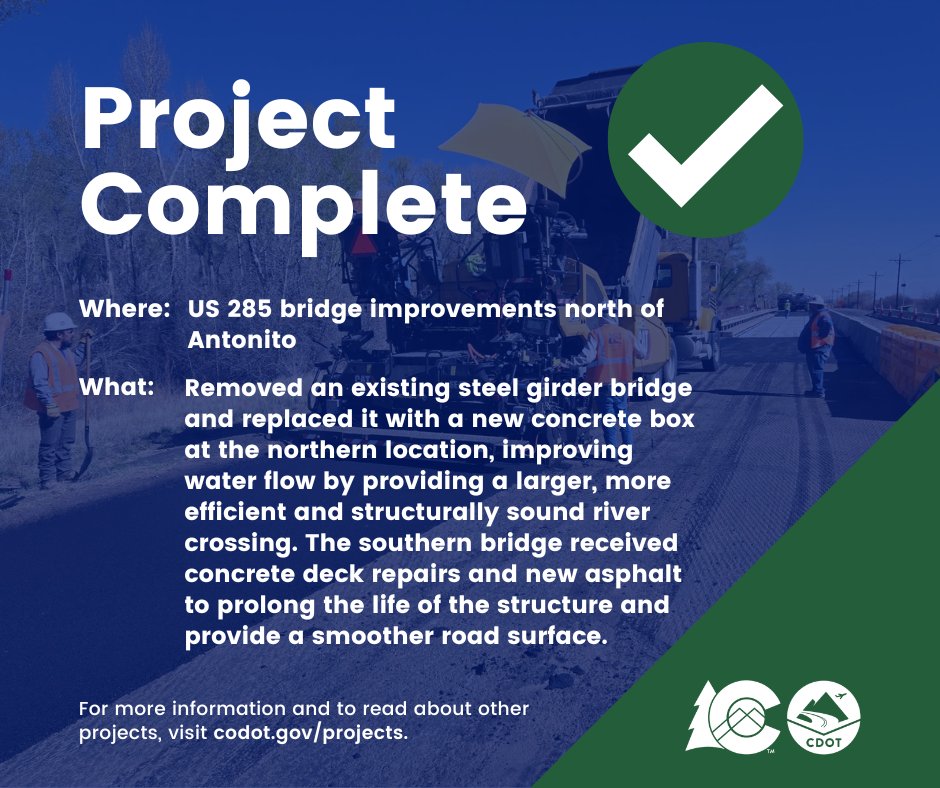 Project Complete

Where: US 285 bridge improvements north of Antonito

What: Removed an existing steel girder bridge and replaced it with a new concrete box at the northern location, improving water flow by providing a larger, more efficient and structurally sound river crossing. The southern bridge received concrete deck repairs and new asphalt to prolong the life of the structure and provide a smoother road surface.

For more information and to read about other projects, visit codot.gov/projects.

CDOT